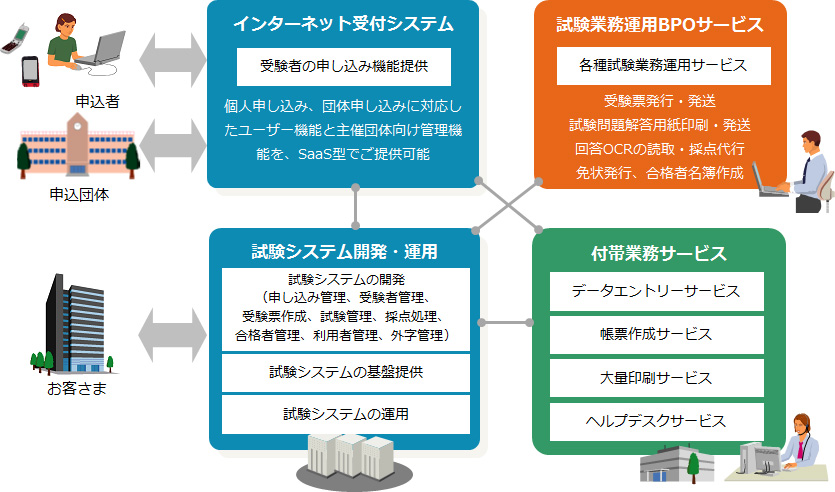 申込者

申込団体

お客さま

インターネット受付システム

受験者の申し込み機能提供

個人申し込み、団体申し込みに対応したユーザー機能と主催団体向け管理機能を、SaaS型でご提供可能

試験業務運用BPOサービス

各種試験業務運用サービス

受験票発行・発送
試験問題解答用紙印刷・発送
回答OCRの読取・採点代行
免状発行、合格者名簿作成

試験システム開発・運用

試験システムの開発
（申し込み管理、受験者管理、受験票作成、試験管理、採点処理、合格者管理、利用者管理、外字管理）

試験システムの基盤提供

試験システムの運用

付帯業務サービス

データエントリーサービス

帳票作成サービス

大量印刷サービス

ヘルプデスクサービス